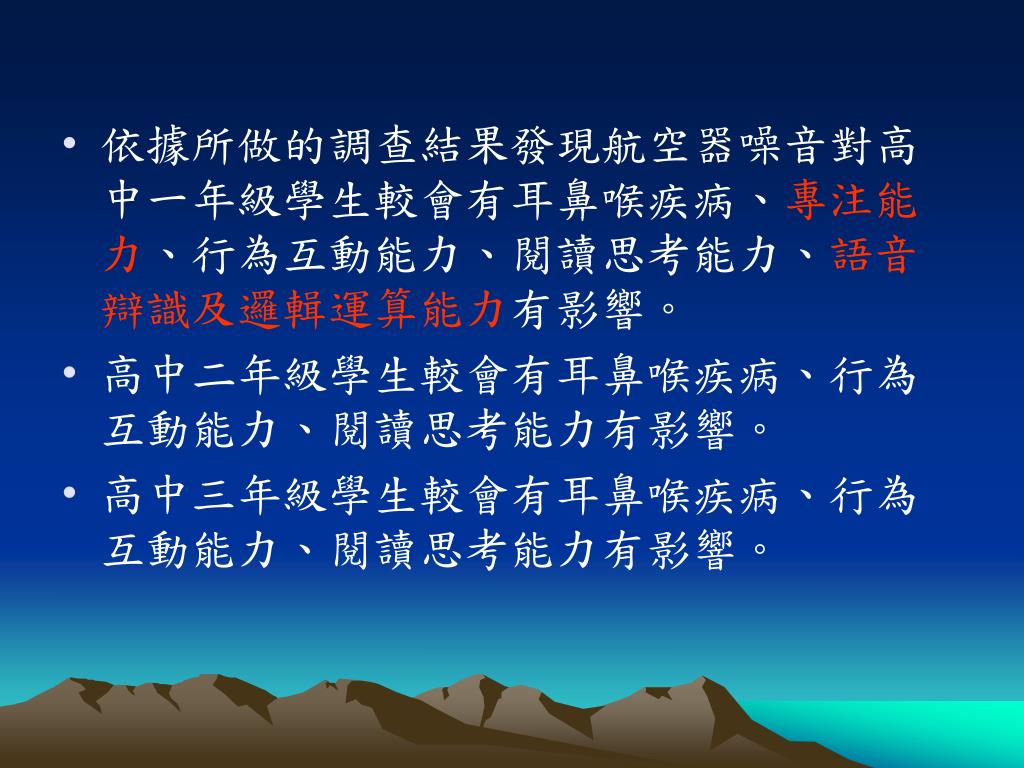 • 依據所做的調查結果發現航空器噪音對高中一年級學生較會有耳鼻喉疾病、專注能力、行為互動能力、閱讀思考能力、語音辯識及邏輯運算能力有影響。

• 高中二年級學生較會有耳鼻喉疾病、行為互動能力、閱讀思考能力有影響。

• 高中三年級學生較會有耳鼻喉疾病、行為互動能力、閱讀思考能力有影響。